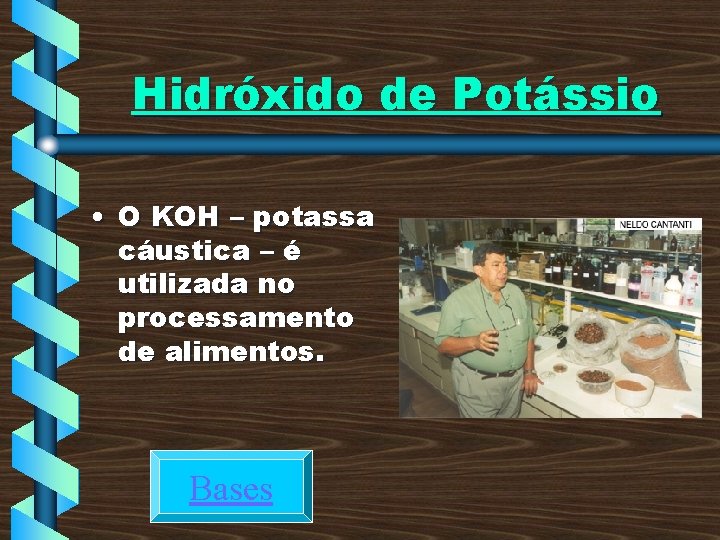 Hidróxido de Potássio

• O KOH – potassa cáustica – é utilizada no processamento de alimentos.

NELDO CANTANTI

Bases